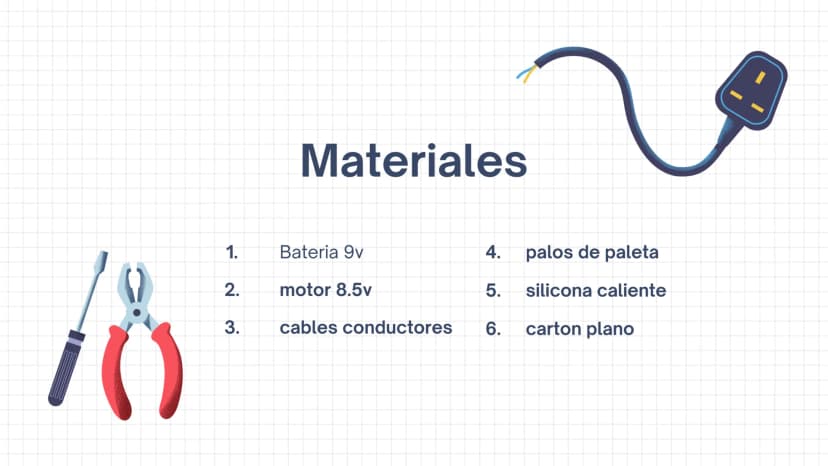 Materiales

1. Bateria 9v
2. motor 8.5v
3. cables conductores

4. palos de paleta
5. silicona caliente
6. carton plano